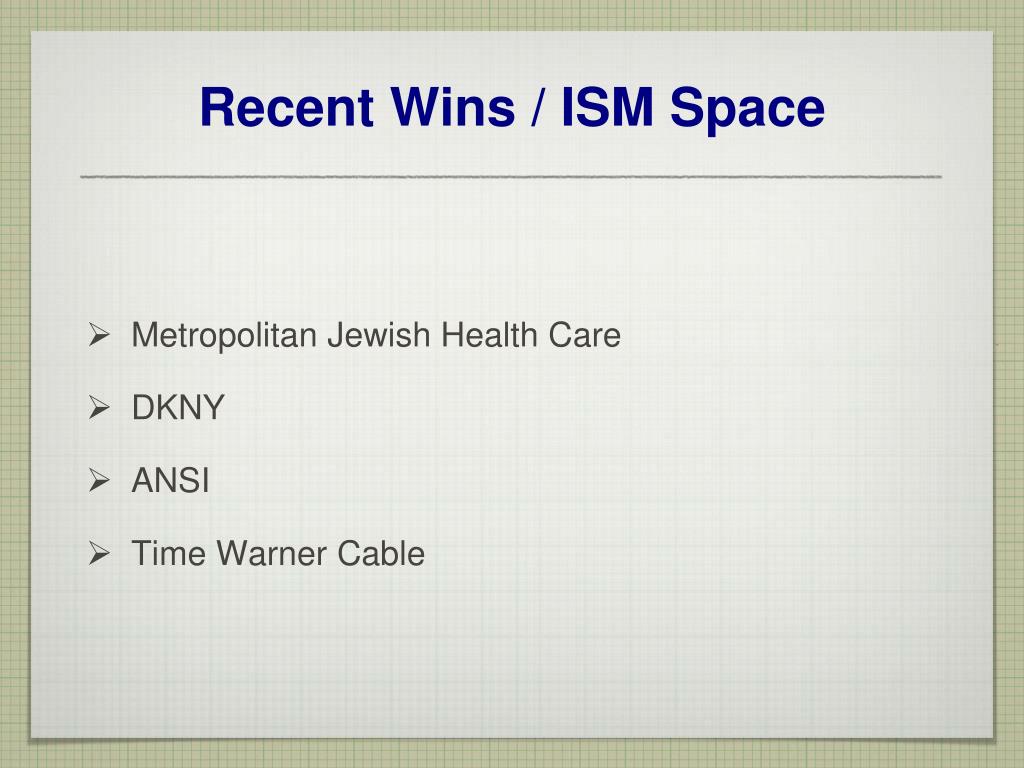 Recent Wins / ISM Space

➢ Metropolitan Jewish Health Care

➢ DKNY

➢ ANSI

➢ Time Warner Cable